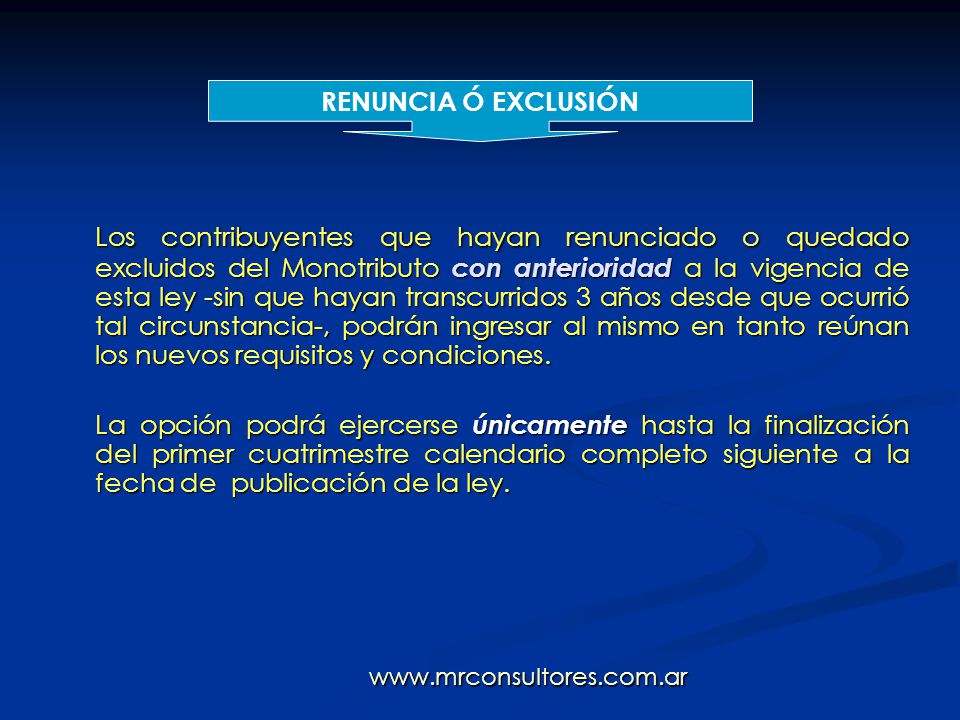 RENUNCIA Ó EXCLUSIÓN

Los contribuyentes que hayan renunciado o quedado excluidos del Monotributo con anterioridad a la vigencia de esta ley -sin que hayan transcurridos 3 años desde que ocurrió tal circunstancia-, podrán ingresar al mismo en tanto reúnan los nuevos requisitos y condiciones.

La opción podrá ejercerse únicamente hasta la finalización del primer cuatrimestre calendario completo siguiente a la fecha de publicación de la ley.

www.mrconsultores.com.ar